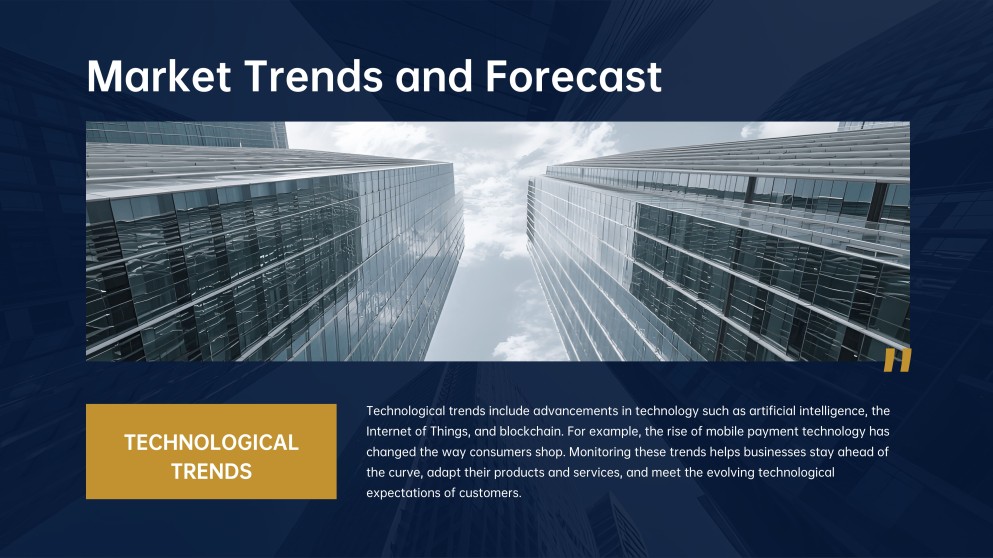 Market Trends and Forecast

TECHNOLOGICAL TRENDS

Technological trends include advancements in technology such as artificial intelligence, the Internet of Things, and blockchain. For example, the rise of mobile payment technology has changed the way consumers shop. Monitoring these trends helps businesses stay ahead of the curve, adapt their products and services, and meet the evolving technological expectations of customers.